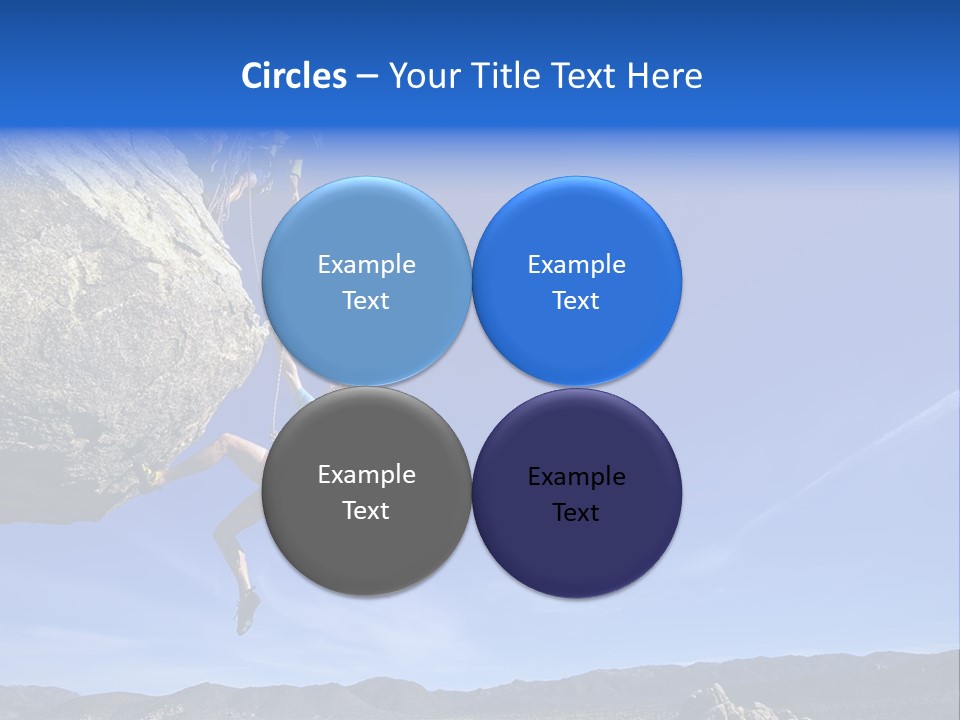 Circles – Your Title Text Here

Example Text

Example Text

Example Text

Example Text